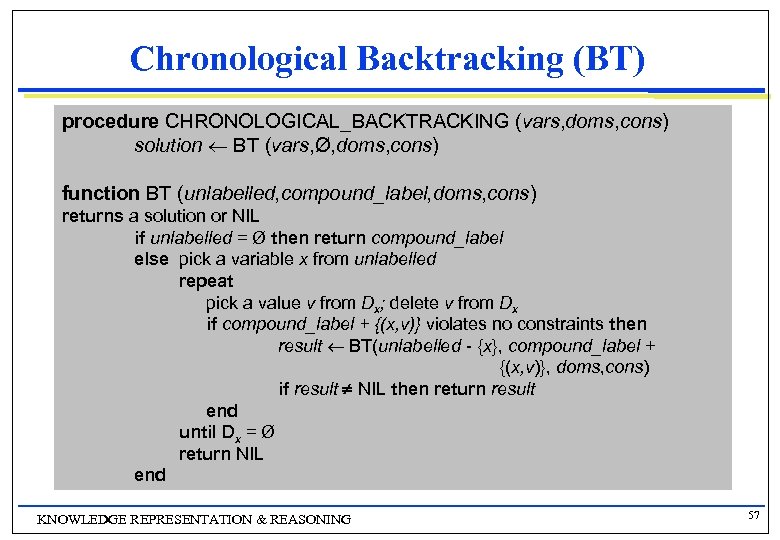 Chronological Backtracking (BT)

procedure CHRONOLOGICAL_BACKTRACKING (vars,doms,cons)
solution ← BT (vars,Ø,doms,cons)

function BT (unlabelled,compound_label,doms,cons)
returns a solution or NIL
if unlabelled = Ø then return compound_label
else pick a variable x from unlabelled
repeat
pick a value v from $D_x$; delete v from $D_x$
if compound_label + {(x,v)} violates no constraints then
result ← BT(unlabelled - {x}, compound_label + {(x,v)}, doms,cons)
if result ≠ NIL then return result
end
until $D_x$ = Ø
return NIL
end

KNOWLEDGE REPRESENTATION & REASONING

57